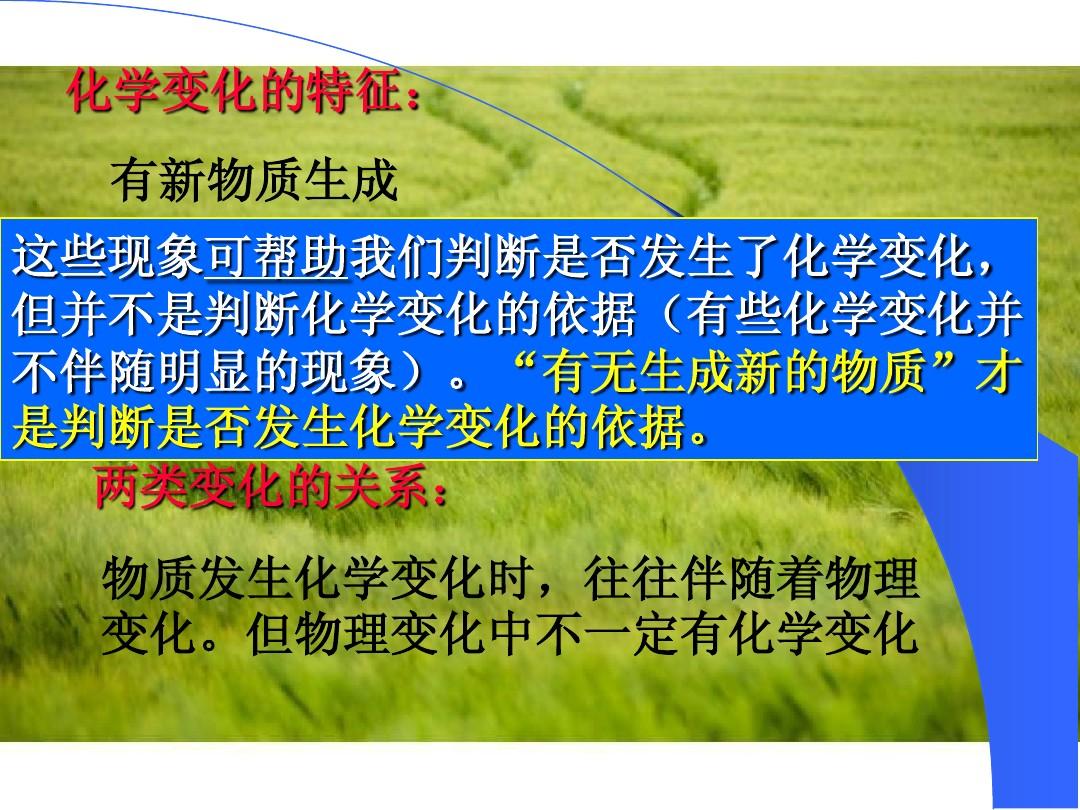 化学变化的特征：

有新物质生成

这些现象可帮助我们判断是否发生了化学变化，但并不是判断化学变化的依据（有些化学变化并不伴随明显的现象）。“有无生成新的物质”才是判断是否发生化学变化的依据。

两类变化的关系：

物质发生化学变化时，往往伴随着物理变化。但物理变化中不一定有化学变化